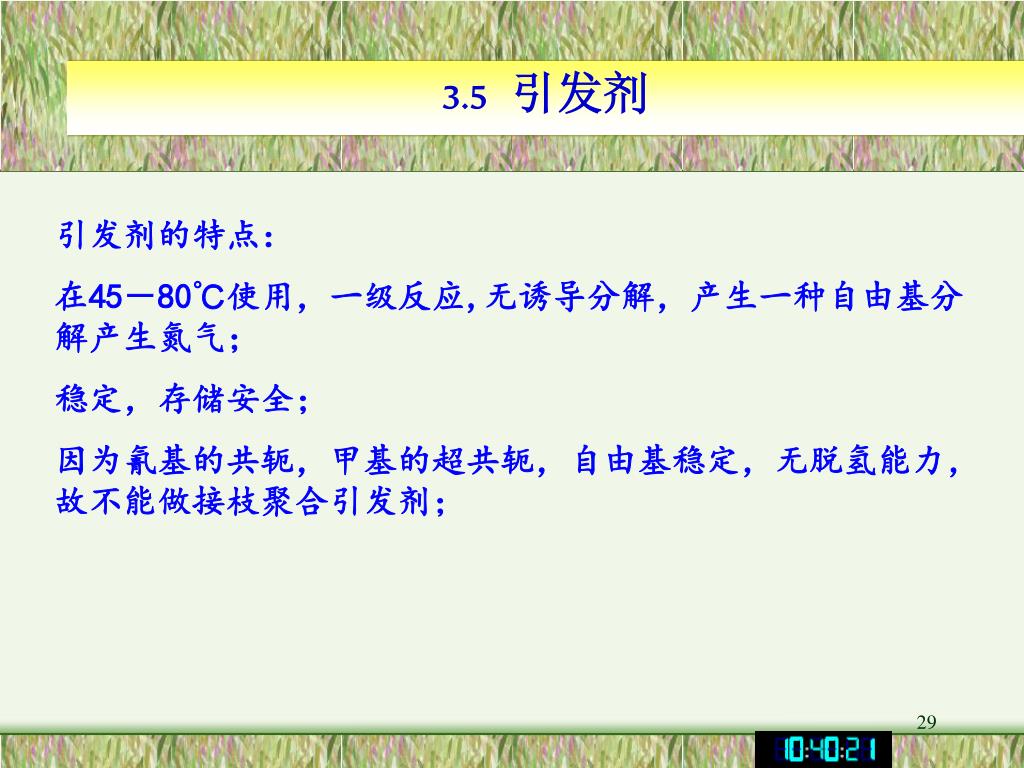 3.5 引发剂

引发剂的特点：

在45－80℃使用，一级反应,无诱导分解，产生一种自由基分解产生氮气；

稳定，存储安全；

因为氰基的共轭，甲基的超共轭，自由基稳定，无脱氢能力，故不能做接枝聚合引发剂；

29

10:40:21